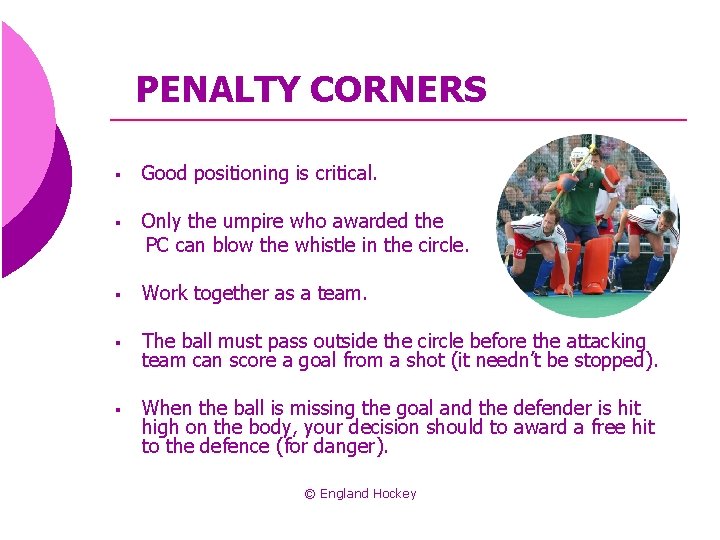 PENALTY CORNERS

▪ Good positioning is critical.

▪ Only the umpire who awarded the PC can blow the whistle in the circle.

▪ Work together as a team.

▪ The ball must pass outside the circle before the attacking team can score a goal from a shot (it needn't be stopped).

▪ When the ball is missing the goal and the defender is hit high on the body, your decision should to award a free hit to the defence (for danger).

© England Hockey